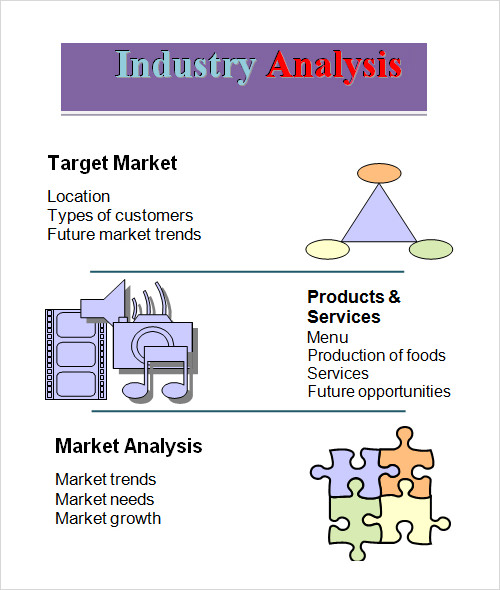 Industry Analysis

Target Market

Location
Types of customers
Future market trends

Products & Services
Menu
Production of foods
Services
Future opportunities

Market Analysis

Market trends
Market needs
Market growth